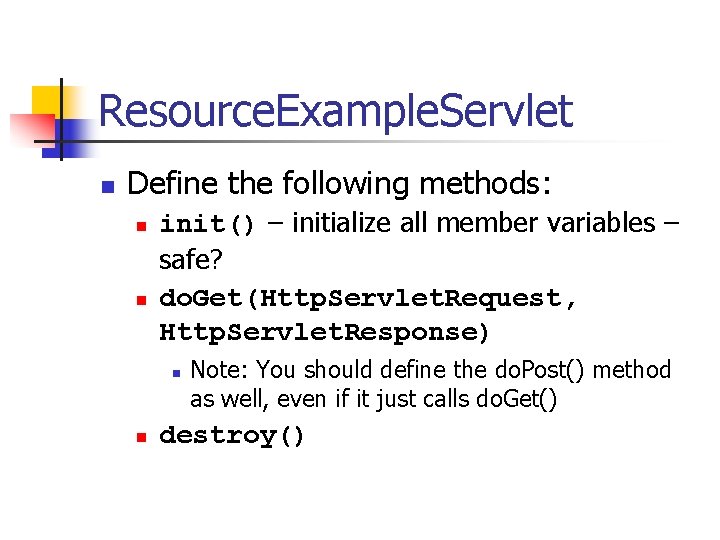 ResourceExampleServlet

Define the following methods:

init() – initialize all member variables – safe?

doGet(HttpServletRequest, HttpServletResponse)

Note: You should define the doPost() method as well, even if it just calls doGet()

destroy()